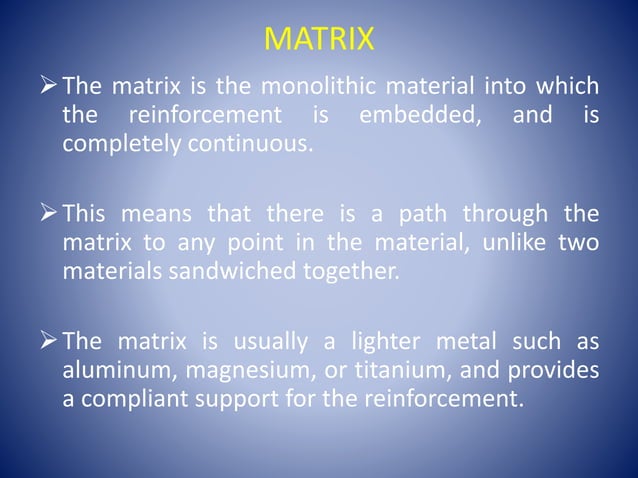 MATRIX

➢ The matrix is the monolithic material into which the reinforcement is embedded, and is completely continuous.

➢ This means that there is a path through the matrix to any point in the material, unlike two materials sandwiched together.

➢ The matrix is usually a lighter metal such as aluminum, magnesium, or titanium, and provides a compliant support for the reinforcement.